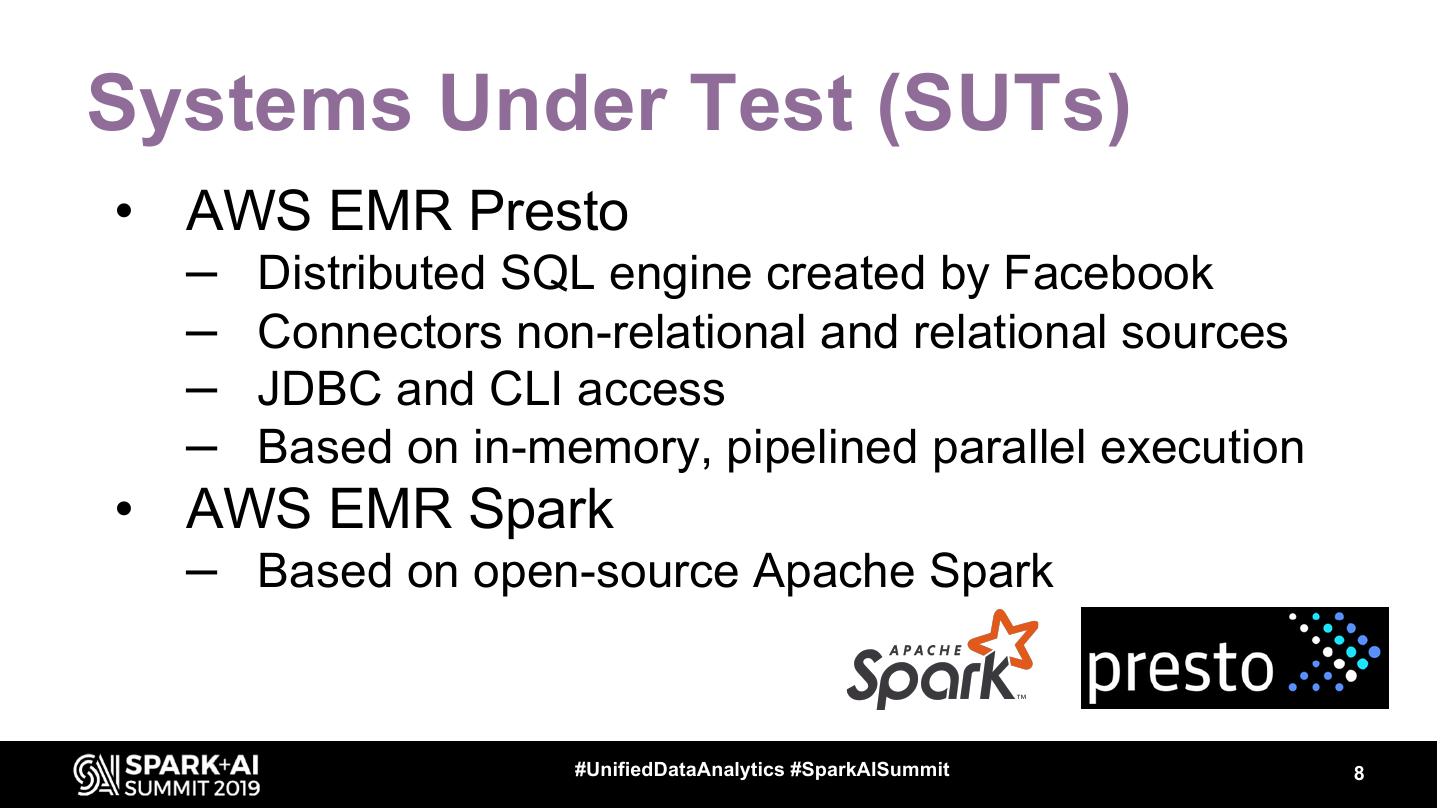 Systems Under Test (SUTs)

• AWS EMR Presto
– Distributed SQL engine created by Facebook
– Connectors non-relational and relational sources
– JDBC and CLI access
– Based on in-memory, pipelined parallel execution
• AWS EMR Spark
– Based on open-source Apache Spark

APACHE Spark™

presto

SPARK+AI SUMMIT 2019

#UnifiedDataAnalytics #SparkAISummit

8